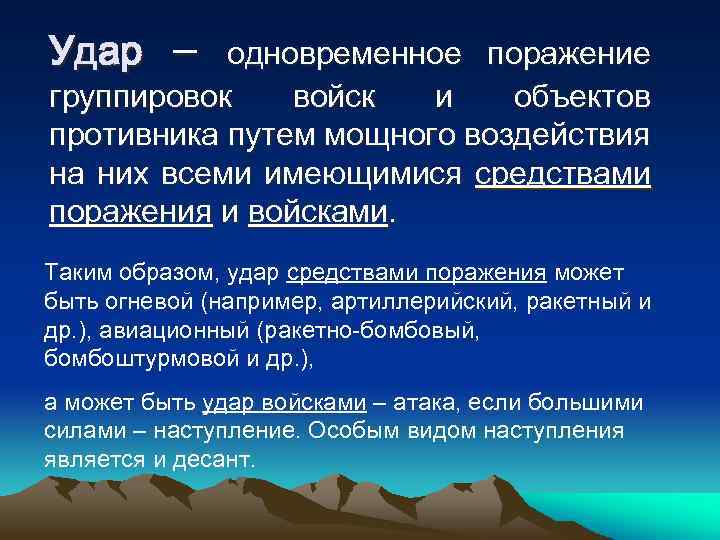 Удар – одновременное поражение группировок войск и объектов противника путем мощного воздействия на них всеми имеющимися средствами поражения и войсками.

Таким образом, удар средствами поражения может быть огневой (например, артиллерийский, ракетный и др.), авиационный (ракетно-бомбовый, бомбоштурмовой и др.),

а может быть удар войсками – атака, если большими силами – наступление. Особым видом наступления является и десант.